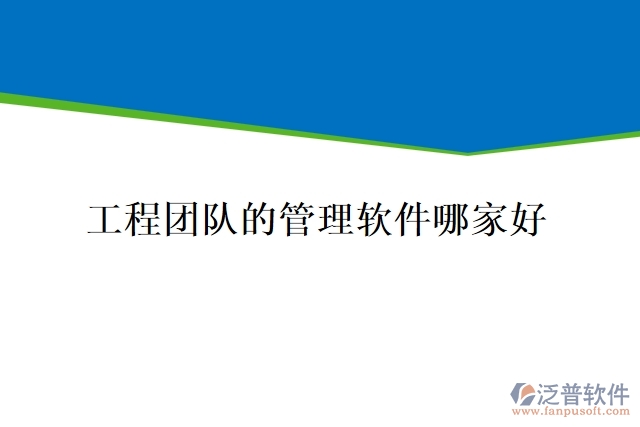 工程团队的管理软件哪家好

泛普软件
www.fanpusoft.com